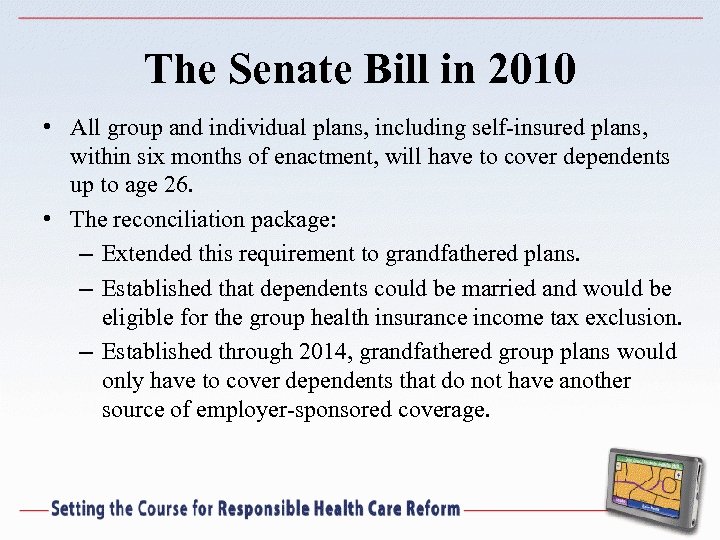 The Senate Bill in 2010

• All group and individual plans, including self-insured plans, within six months of enactment, will have to cover dependents up to age 26.

• The reconciliation package:

– Extended this requirement to grandfathered plans.

– Established that dependents could be married and would be eligible for the group health insurance income tax exclusion.

– Established through 2014, grandfathered group plans would only have to cover dependents that do not have another source of employer-sponsored coverage.

Setting the Course for Responsible Health Care Reform